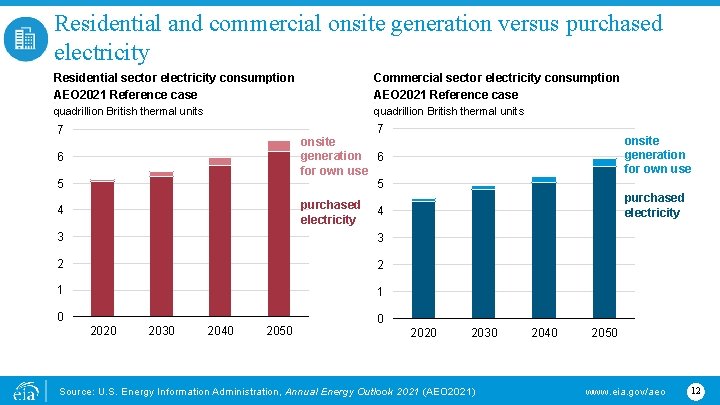 Residential and commercial onsite generation versus purchased electricity

Residential sector electricity consumption
AEO2021 Reference case
quadrillion British thermal units

7
6
5
4
3
2
1
0

2020 2030 2040 2050

onsite generation for own use

purchased electricity

Commercial sector electricity consumption
AEO2021 Reference case
quadrillion British thermal units

7
6
5
4
3
2
1
0

2020 2030 2040 2050

onsite generation for own use

purchased electricity

eia

Source: U.S. Energy Information Administration, Annual Energy Outlook 2021 (AEO2021)

www.eia.gov/aeo

12